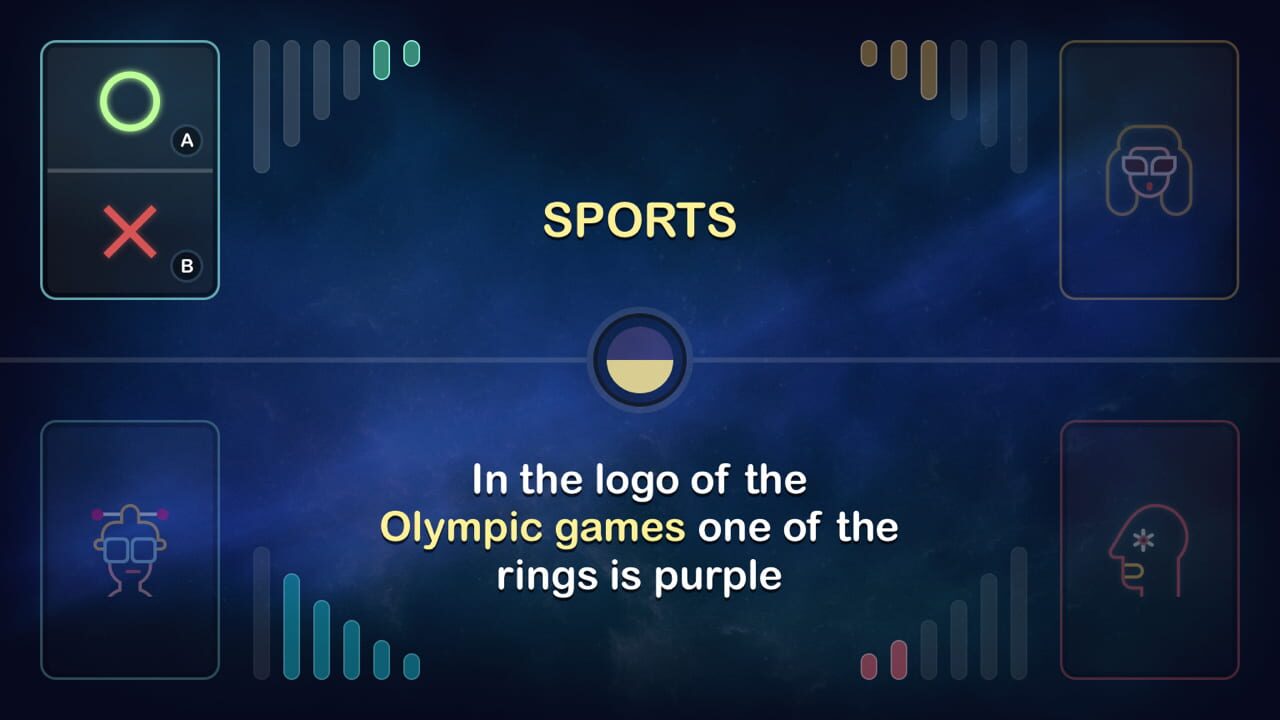 A

B

SPORTS

In the logo of the Olympic games one of the rings is purple